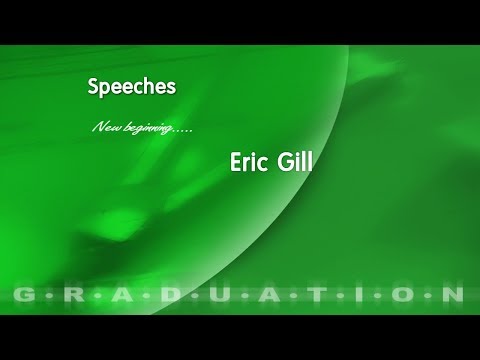 Speeches

New beginning.....

Eric Gill

G·R·A·D·U·A·T·I·O·N